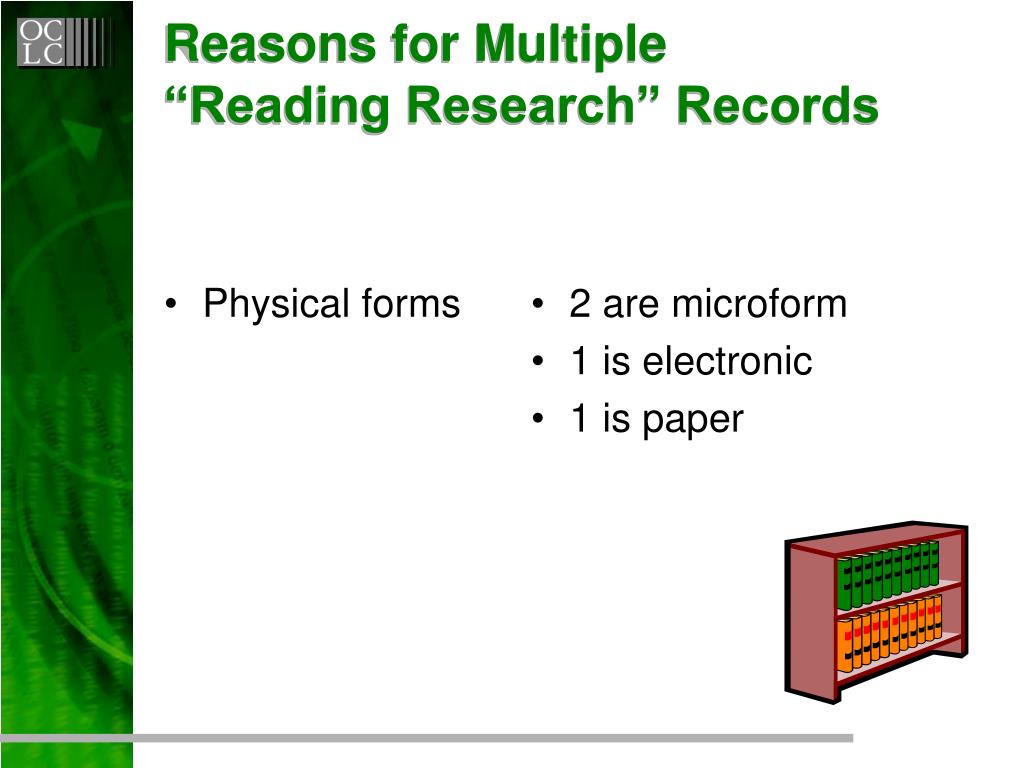 OC
LC

Reasons for Multiple
“Reading Research” Records

• Physical forms

• 2 are microform
• 1 is electronic
• 1 is paper